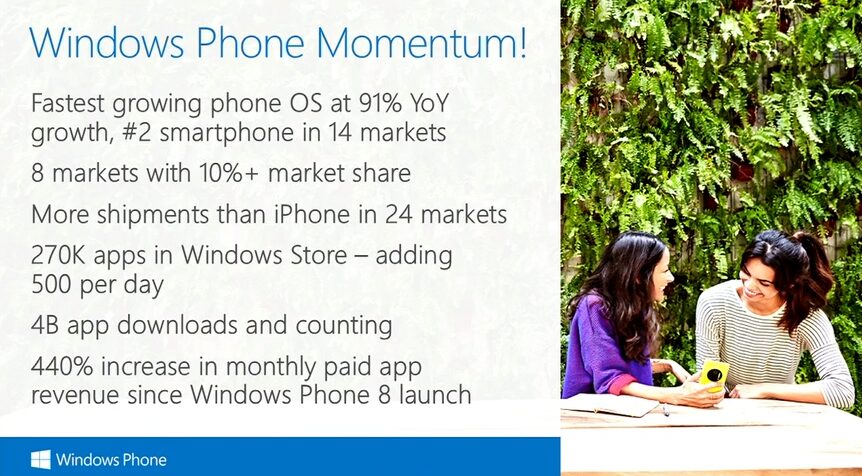 Windows Phone Momentum!

Fastest growing phone OS at 91% YoY growth, #2 smartphone in 14 markets

8 markets with 10%+ market share

More shipments than iPhone in 24 markets

270K apps in Windows Store – adding 500 per day

4B app downloads and counting

440% increase in monthly paid app revenue since Windows Phone 8 launch

Windows Phone